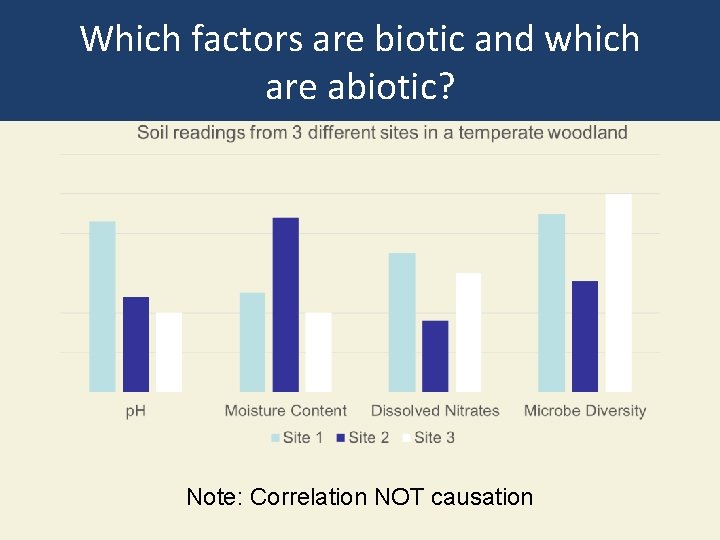 Which factors are biotic and which are abiotic?

Soil readings from 3 different sites in a temperate woodland

pH
Moisture Content
Dissolved Nitrates
Microbe Diversity

Site 1 Site 2 Site 3

Note: Correlation NOT causation